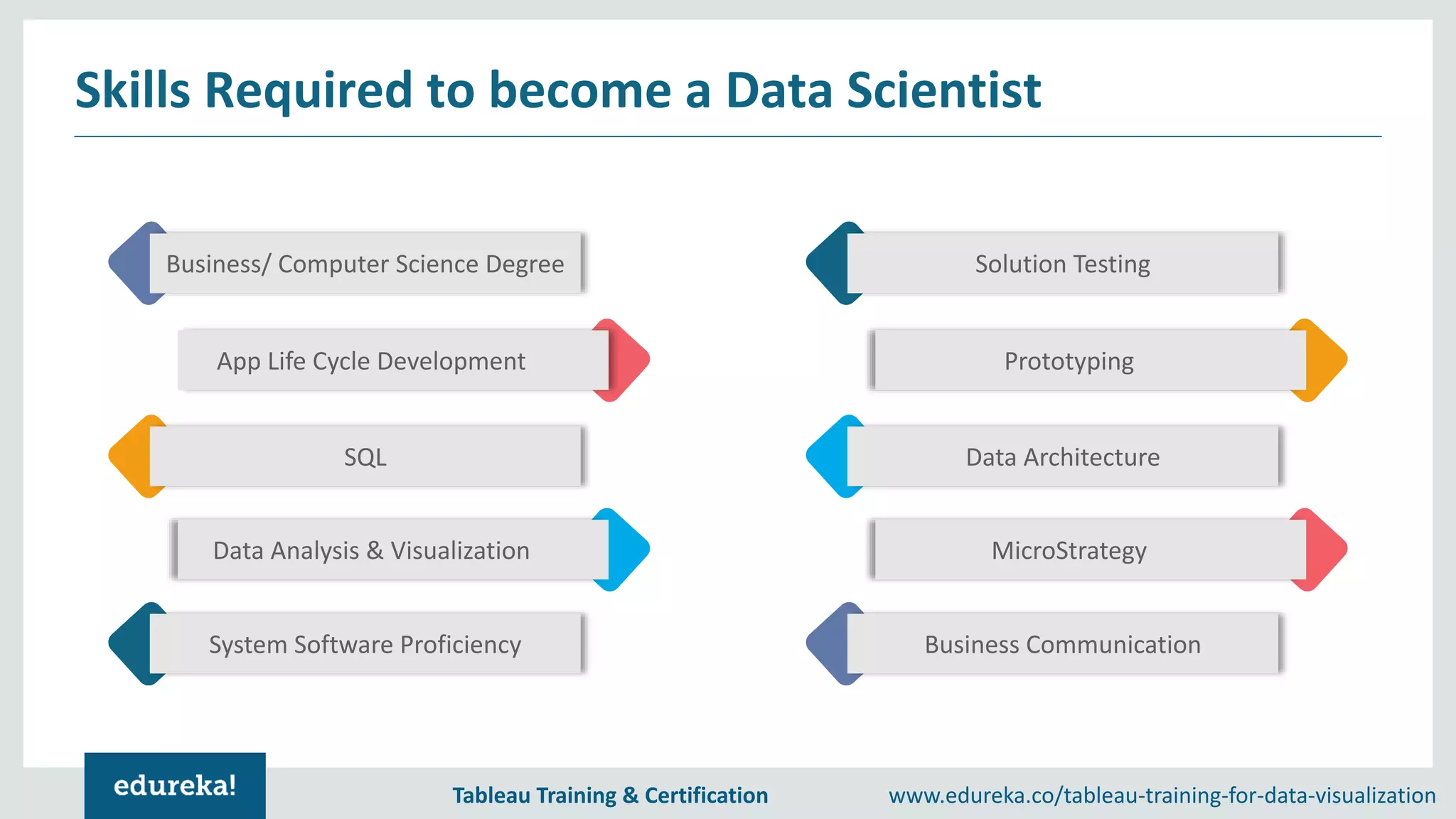 Skills Required to become a Data Scientist

Business/ Computer Science Degree

App Life Cycle Development

SQL

Data Analysis & Visualization

System Software Proficiency

Solution Testing

Prototyping

Data Architecture

MicroStrategy

Business Communication

edureka!

Tableau Training & Certification

www.edureka.co/tableau-training-for-data-visualization